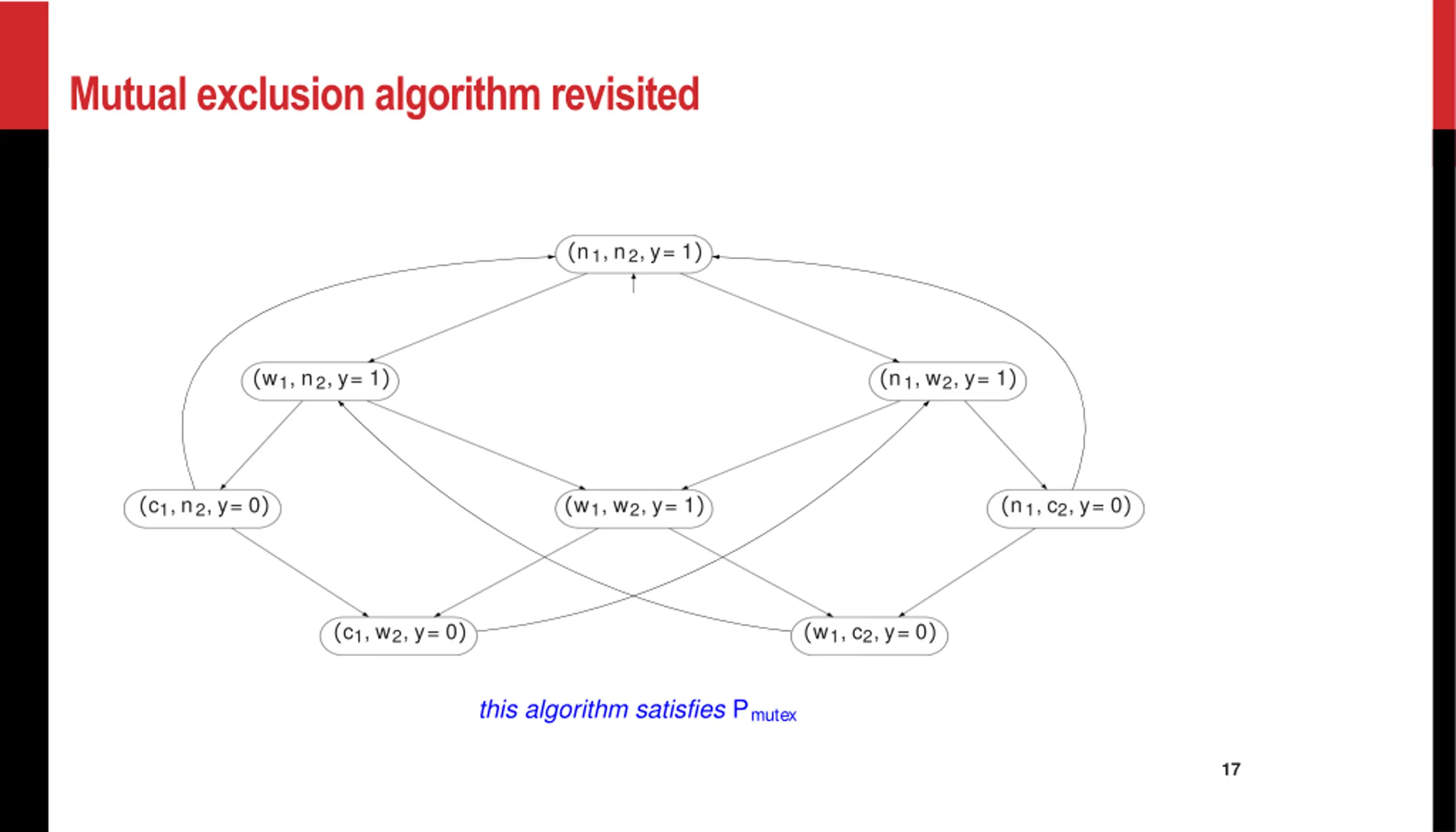 Mutual exclusion algorithm revisited

$(n_1, n_2, y=1)$

$(w_1, n_2, y=1)$

$(n_1, w_2, y=1)$

$(c_1, n_2, y=0)$

$(w_1, w_2, y=1)$

$(n_1, c_2, y=0)$

$(c_1, w_2, y=0)$

$(w_1, c_2, y=0)$

this algorithm satisfies $P_{mutex}$

17